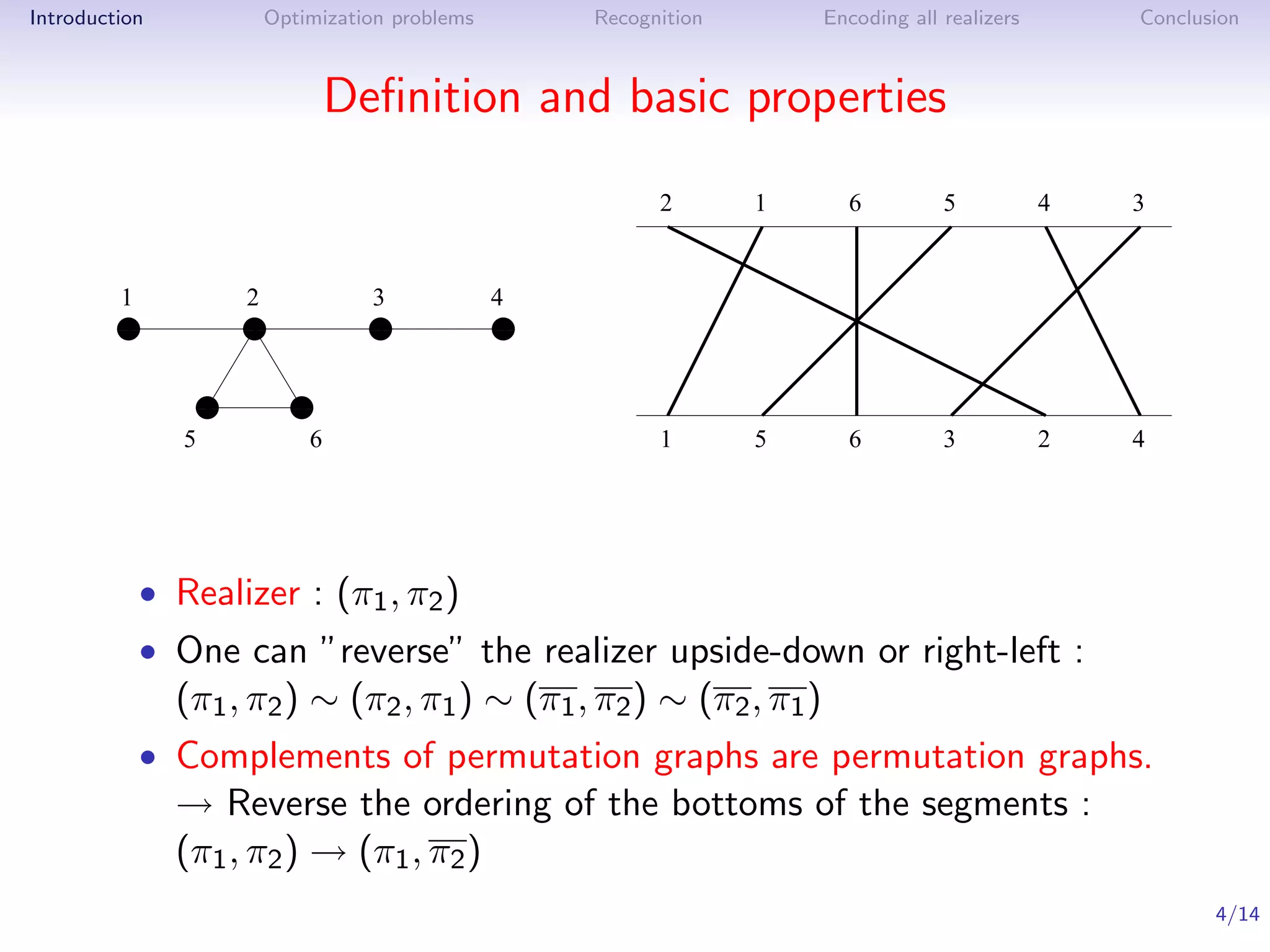 Introduction Optimization problems Recognition Encoding all realizers Conclusion

Definition and basic properties

1 2 3 4
5 6

2 1 6 5 4 3
1 5 6 3 2 4

• Realizer : $(\pi_1, \pi_2)$

• One can "reverse" the realizer upside-down or right-left : $(\pi_1, \pi_2) \sim (\pi_2, \pi_1) \sim (\overline{\pi_1}, \overline{\pi_2}) \sim (\overline{\pi_2}, \overline{\pi_1})$

• Complements of permutation graphs are permutation graphs.
$\rightarrow$ Reverse the ordering of the bottoms of the segments : $(\pi_1, \pi_2) \rightarrow (\pi_1, \overline{\pi_2})$

4/14